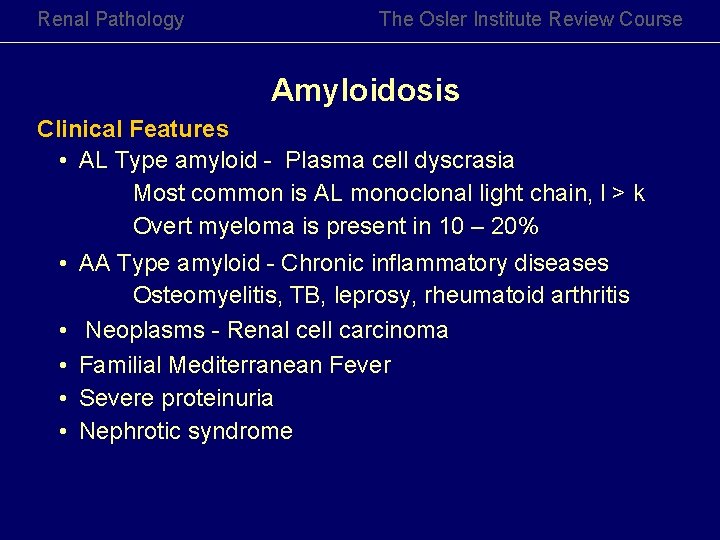 Renal Pathology

The Osler Institute Review Course

Amyloidosis

Clinical Features

• AL Type amyloid - Plasma cell dyscrasia
Most common is AL monoclonal light chain, l > k
Overt myeloma is present in 10 – 20%

• AA Type amyloid - Chronic inflammatory diseases
Osteomyelitis, TB, leprosy, rheumatoid arthritis

• Neoplasms - Renal cell carcinoma

• Familial Mediterranean Fever

• Severe proteinuria

• Nephrotic syndrome